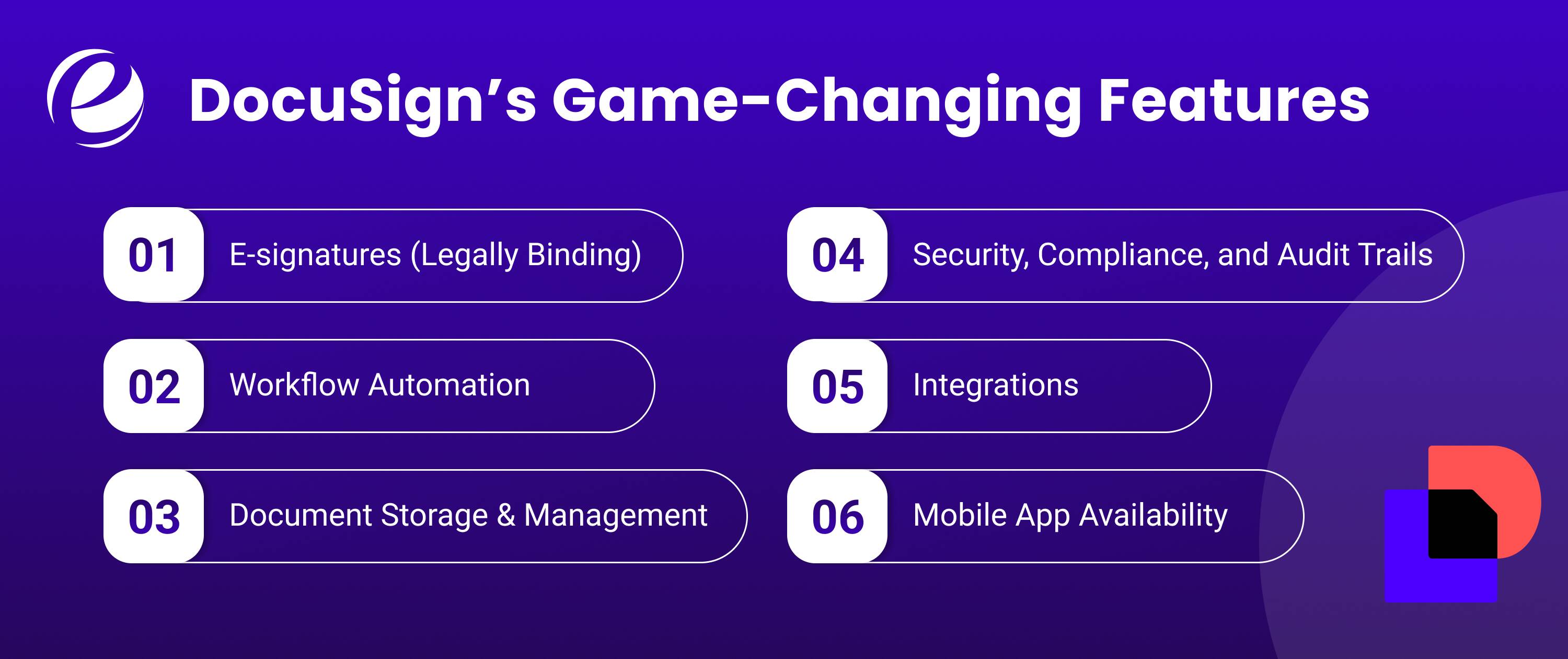 DocuSign's Game-Changing Features

01 E-signatures (Legally Binding)

02 Workflow Automation

03 Document Storage & Management

04 Security, Compliance, and Audit Trails

05 Integrations

06 Mobile App Availability